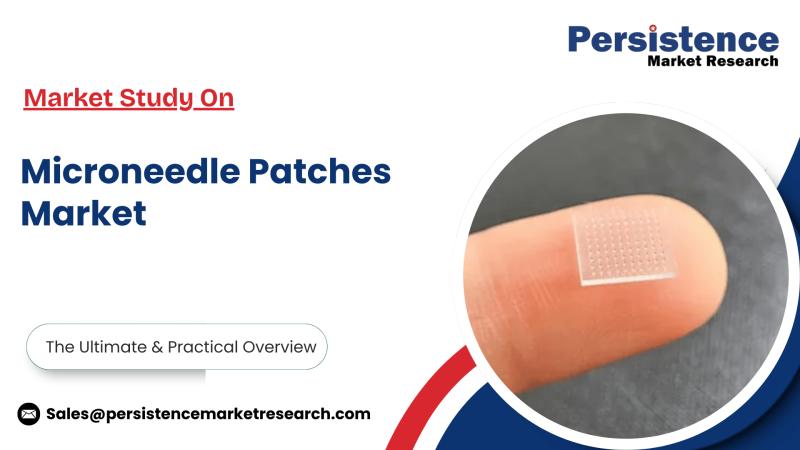 Persistence
Market Research

Market Study On

Microneedle Patches Market

The Ultimate & Practical Overview

Sales@persistencemarketresearch.com